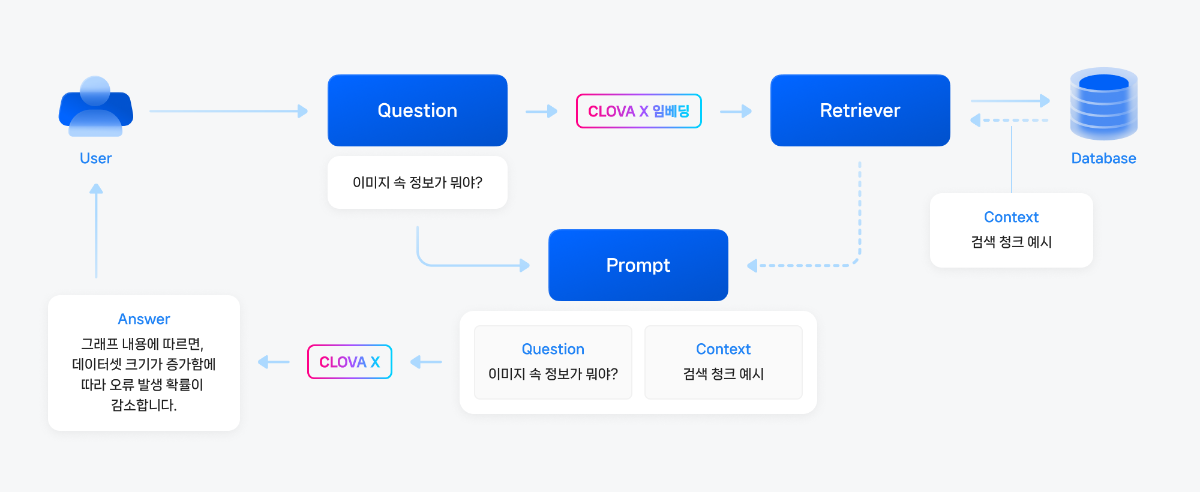 User

Question

이미지 속 정보가 뭐야?

CLOVA X 임베딩

Retriever

Database

Context
검색 청크 예시

Prompt

Question
이미지 속 정보가 뭐야?

Context
검색 청크 예시

CLOVA X

Answer
그래프 내용에 따르면, 데이터셋 크기가 증가함에 따라 오류 발생 확률이 감소합니다.